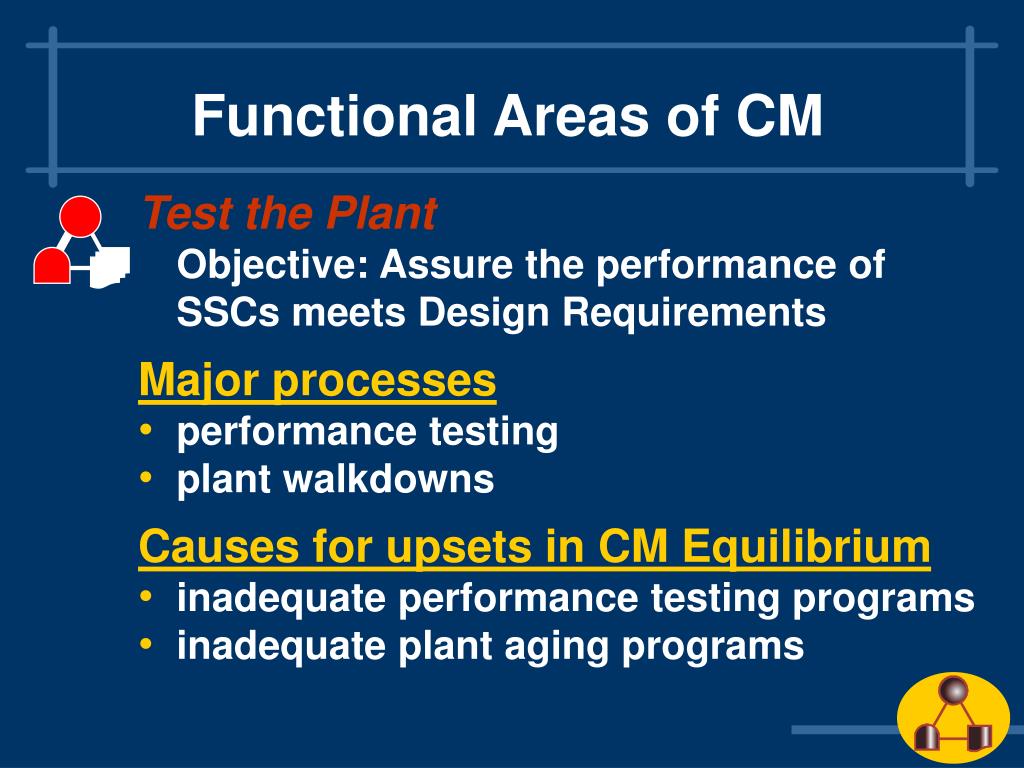 Functional Areas of CM

Test the Plant

Objective: Assure the performance of SSCs meets Design Requirements

Major processes
• performance testing
• plant walkdowns

Causes for upsets in CM Equilibrium
• inadequate performance testing programs
• inadequate plant aging programs